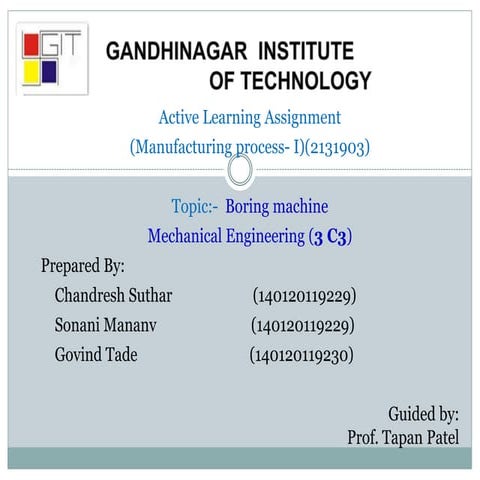 GIT

GANDHINAGAR INSTITUTE OF TECHNOLOGY

Active Learning Assignment
(Manufacturing process- I)(2131903)

Topic:- Boring machine
Mechanical Engineering (3 C3)

Prepared By:
Chandresh Suthar (140120119229)
Sonani Mananv (140120119229)
Govind Tade (140120119230)

Guided by:
Prof. Tapan Patel